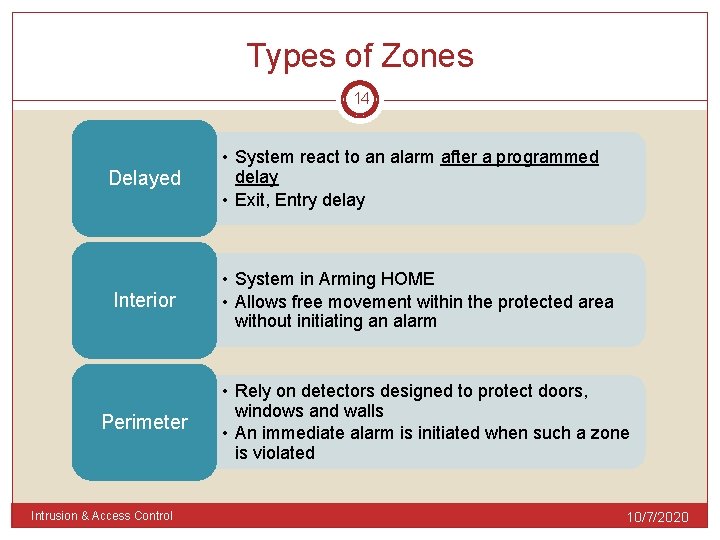 Types of Zones

14

Delayed

• System react to an alarm after a programmed delay
• Exit, Entry delay

Interior

• System in Arming HOME
• Allows free movement within the protected area without initiating an alarm

Perimeter

• Rely on detectors designed to protect doors, windows and walls
• An immediate alarm is initiated when such a zone is violated

Intrusion & Access Control

10/7/2020